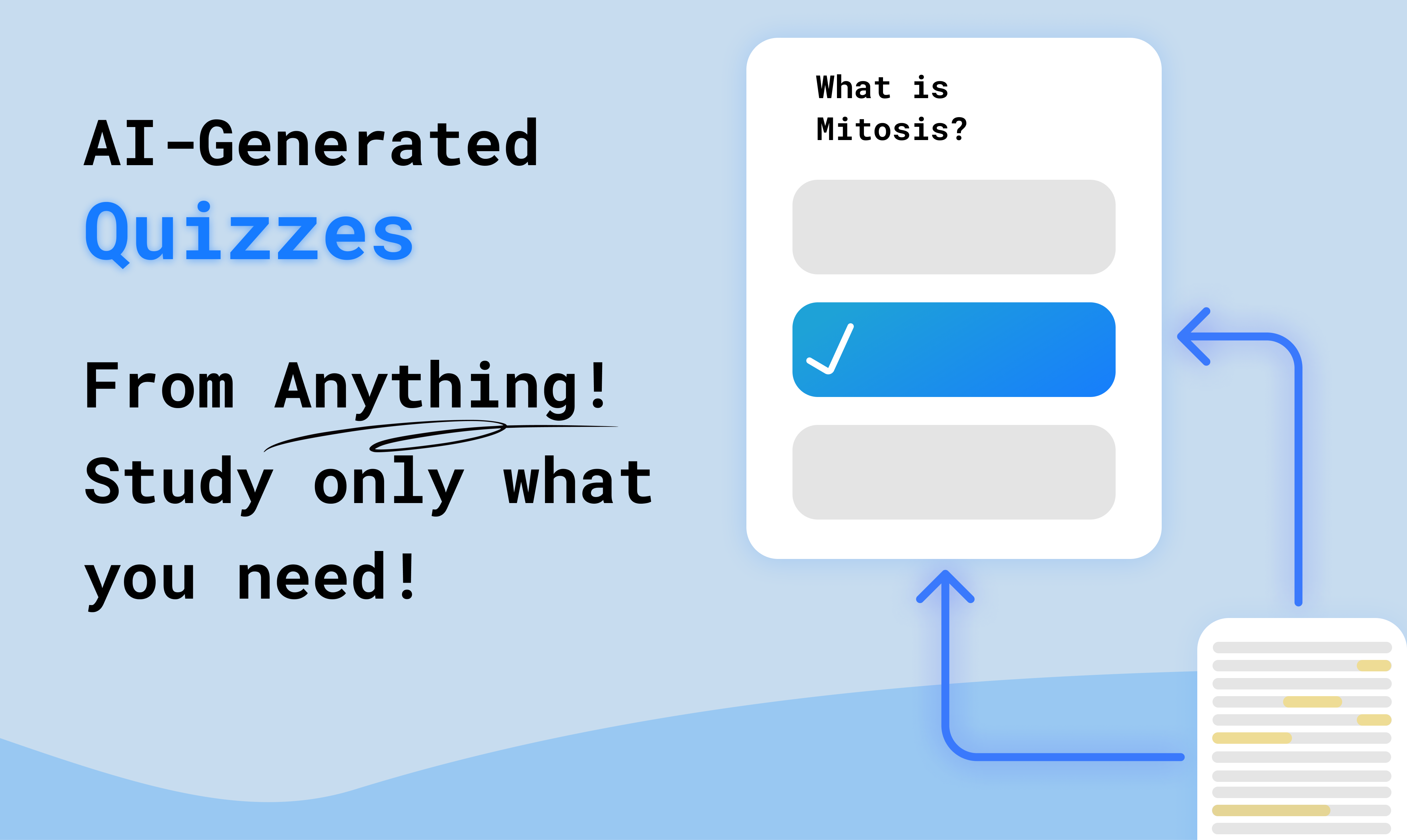 AI-Generated
Quizzes

From Anything!
Study only what you need!

What is Mitosis?